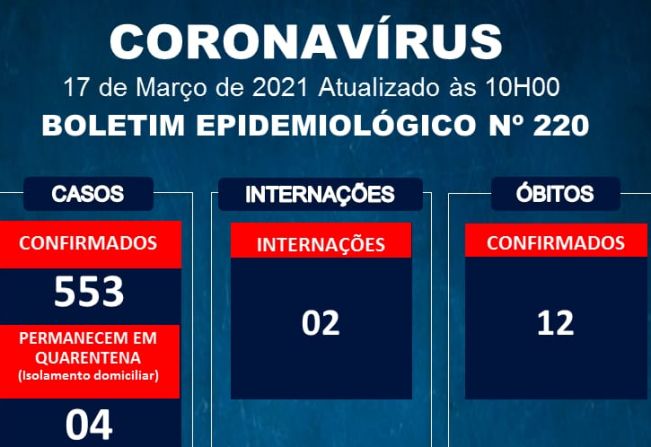 CORONAVÍRUS

17 de Março de 2021 Atualizado às 10H00

BOLETIM EPIDEMIOLÓGICO Nº 220

CASOS

CONFIRMADOS

553

PERMANECEM EM QUARENTENA (Isolamento domiciliar)

04

INTERNAÇÕES

INTERNAÇÕES

02

ÓBITOS

CONFIRMADOS

12